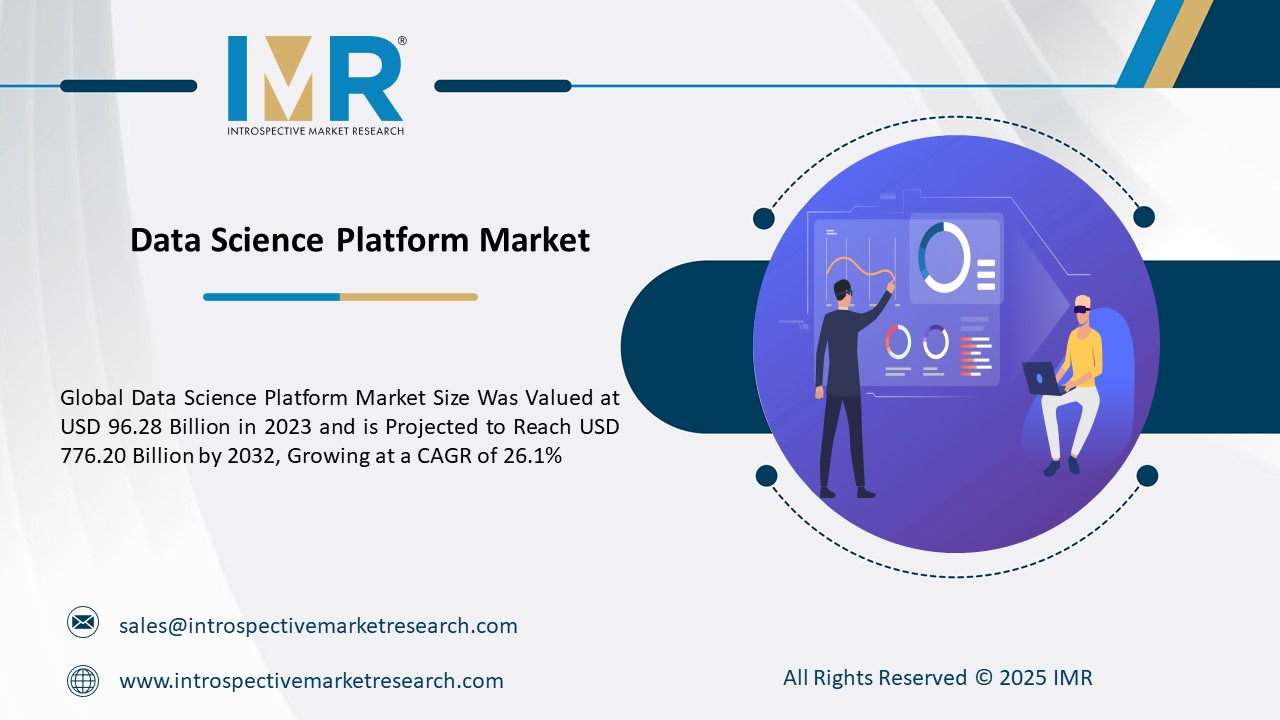 IMR®
INTROSPECTIVE MARKET RESEARCH

Data Science Platform Market

Global Data Science Platform Market Size Was Valued at USD 96.28 Billion in 2023 and is Projected to Reach USD 776.20 Billion by 2032, Growing at a CAGR of 26.1%

sales@introspectivemarketresearch.com

www.introspectivemarketresearch.com

All Rights Reserved © 2025 IMR